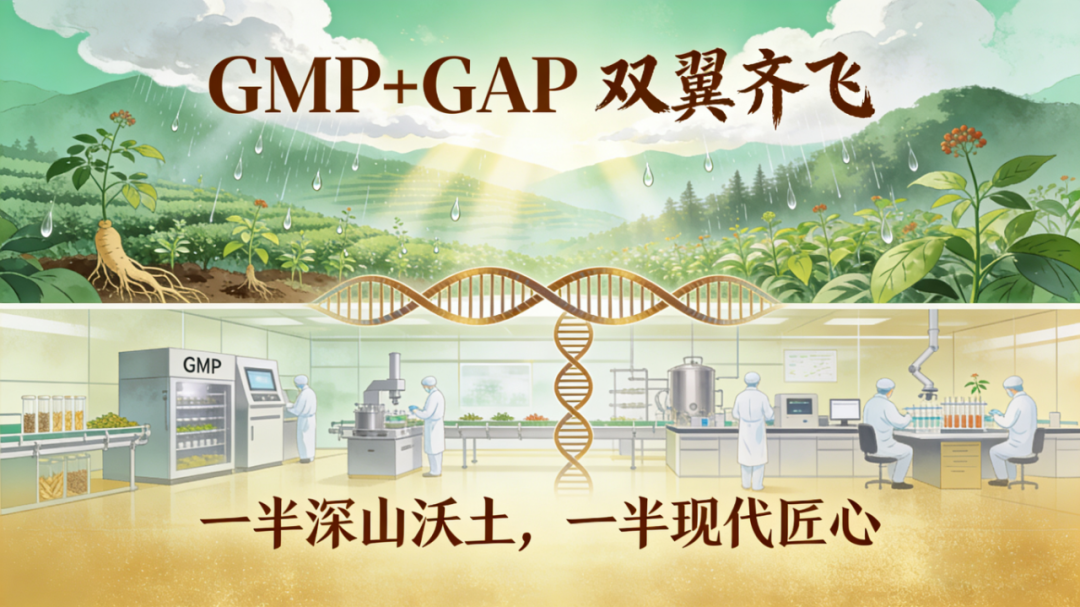 GMP+GAP 双翼齐飞

GMP

一半深山沃土，一半现代匠心